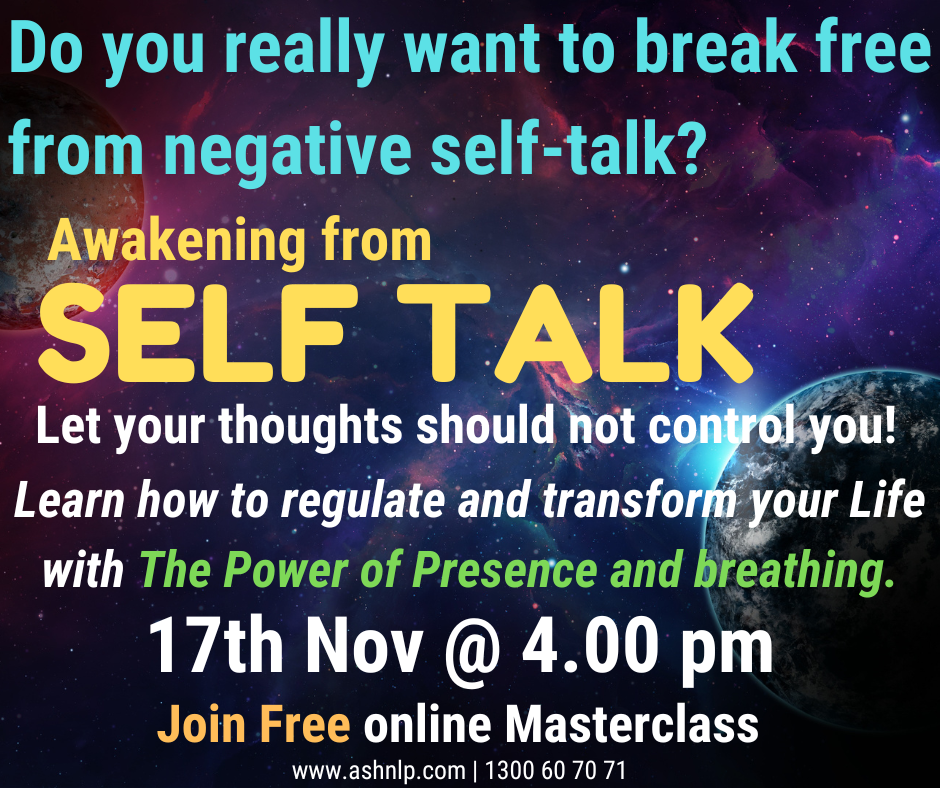 Do you really want to break free from negative self-talk?

Awakening from
SELF TALK

Let your thoughts should not control you!

Learn how to regulate and transform your Life with The Power of Presence and breathing.

17th Nov @ 4.00 pm

Join Free online Masterclass

www.ashnlp.com | 1300 60 70 71